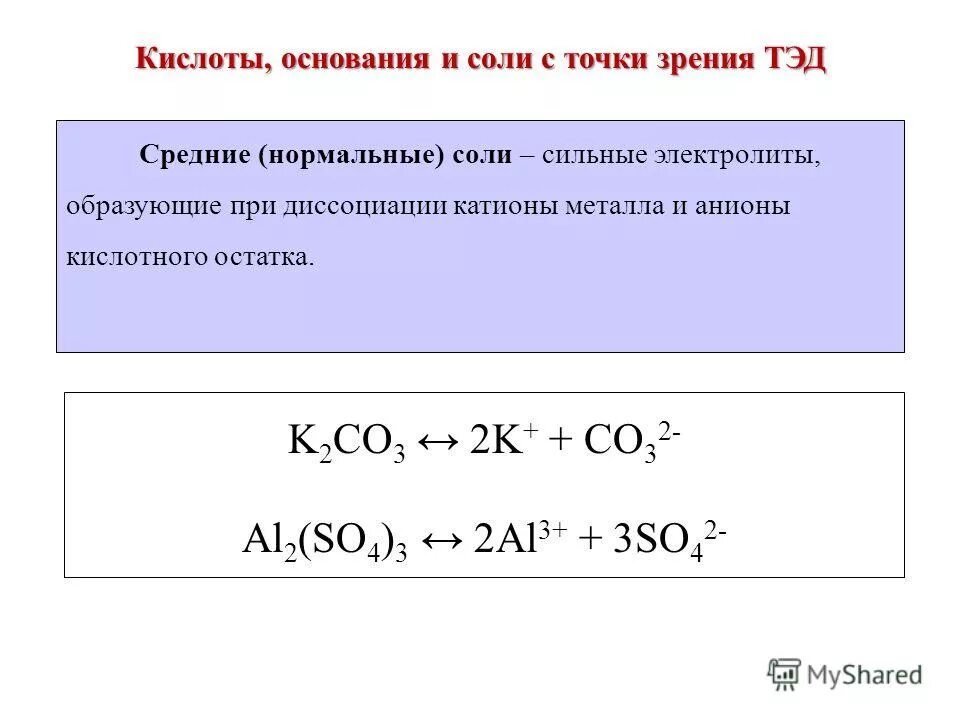 Кислоты, основания и соли с точки зрения ТЭД

Средние (нормальные) соли – сильные электролиты, образующие при диссоциации катионы металла и анионы кислотного остатка.

$K_2CO_3 \leftrightarrow 2K^+ + CO_3^{2-}$

$Al_2(SO_4)_3 \leftrightarrow 2Al^{3+} + 3SO_4^{2-}$

MyShared